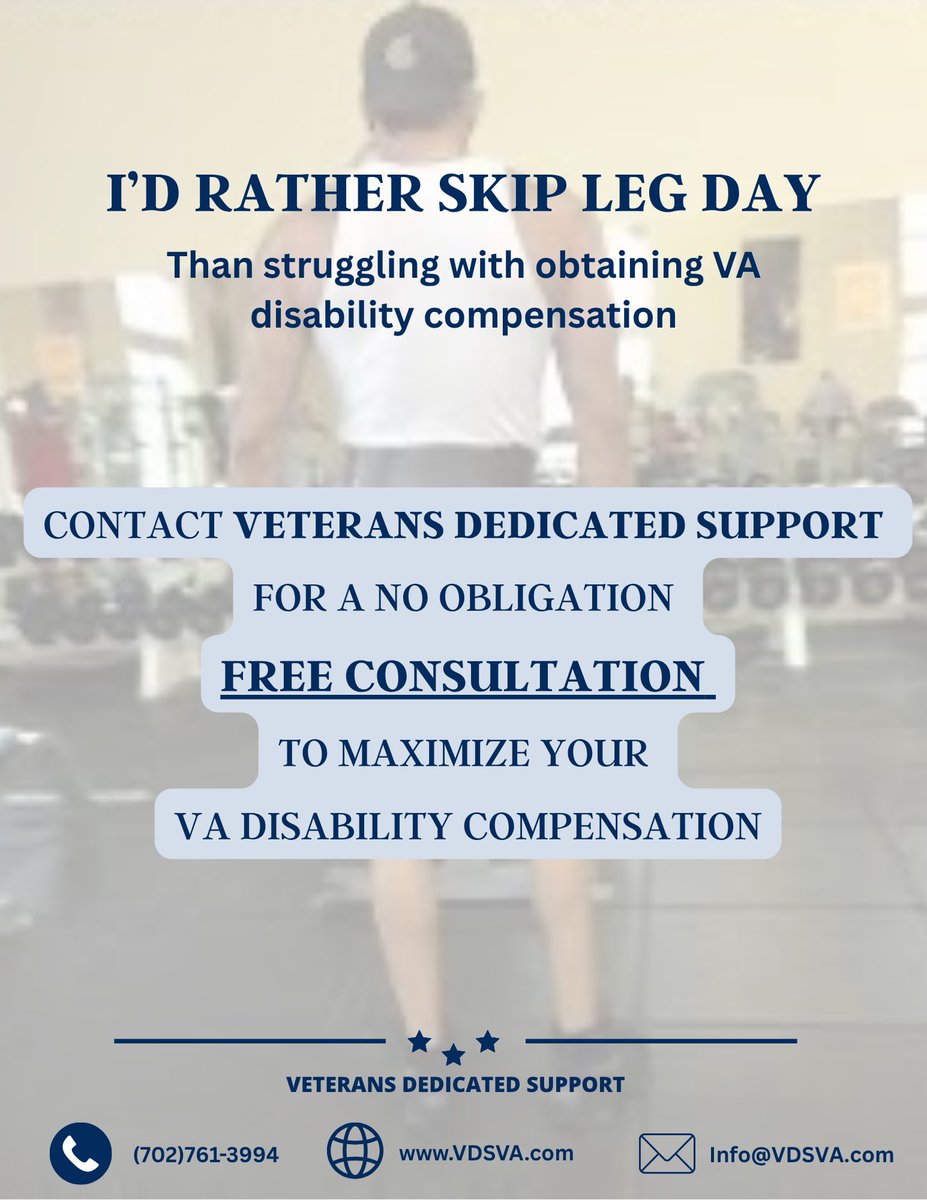 I'D RATHER SKIP LEG DAY

Than struggling with obtaining VA disability compensation

CONTACT VETERANS DEDICATED SUPPORT
FOR A NO OBLIGATION
FREE CONSULTATION
TO MAXIMIZE YOUR
VA DISABILITY COMPENSATION

VETERANS DEDICATED SUPPORT

(702)761-3994
www.VDSVA.com
Info@VDSVA.com